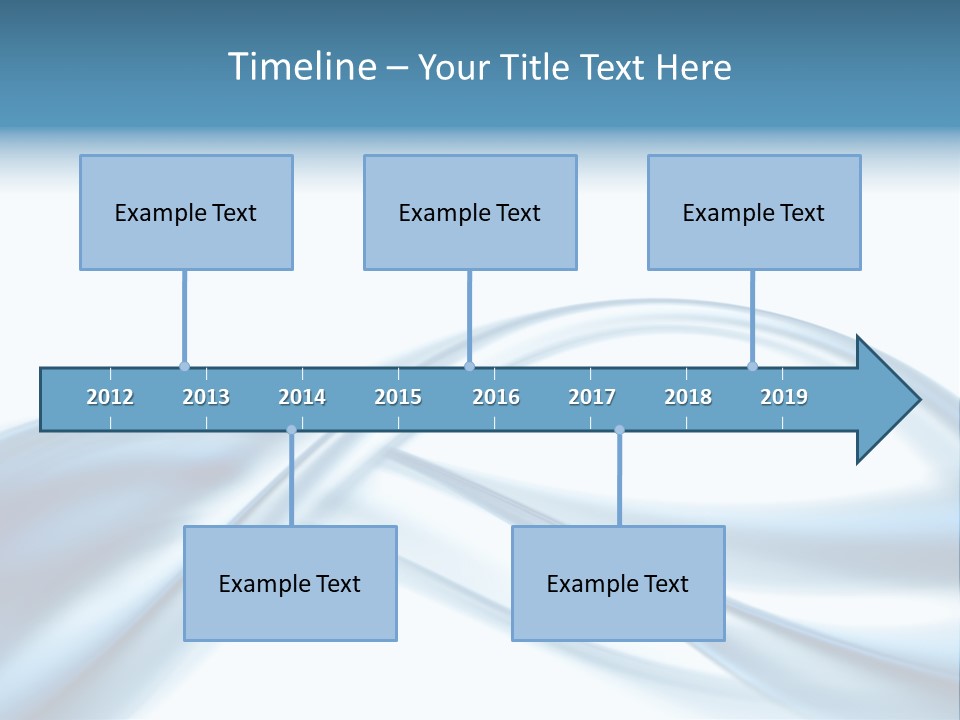 Timeline – Your Title Text Here

Example Text

Example Text

Example Text

2012 2013 2014 2015 2016 2017 2018 2019

Example Text

Example Text